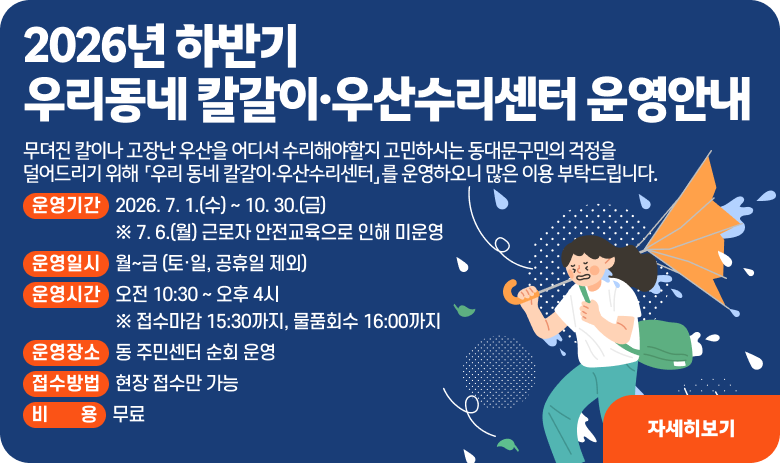 2026년 하반기
우리동네 칼갈이·우산수리센터 운영안내

무뎌진 칼이나 고장난 우산을 어디서 수리해야할지 고민하시는 동대문구민의 걱정을 덜어드리기 위해 「우리 동네 칼갈이·우산수리센터」를 운영하오니 많은 이용 부탁드립니다.

운영기간 2026. 7. 1.(수) ~ 10. 30.(금)
※ 7. 6.(월) 근로자 안전교육으로 인해 미운영

운영일시 월~금 (토·일, 공휴일 제외)

운영시간 오전 10:30 ~ 오후 4시
※ 접수마감 15:30까지, 물품회수 16:00까지

운영장소 동 주민센터 순회 운영

접수방법 현장 접수만 가능

비 용 무료

자세히보기